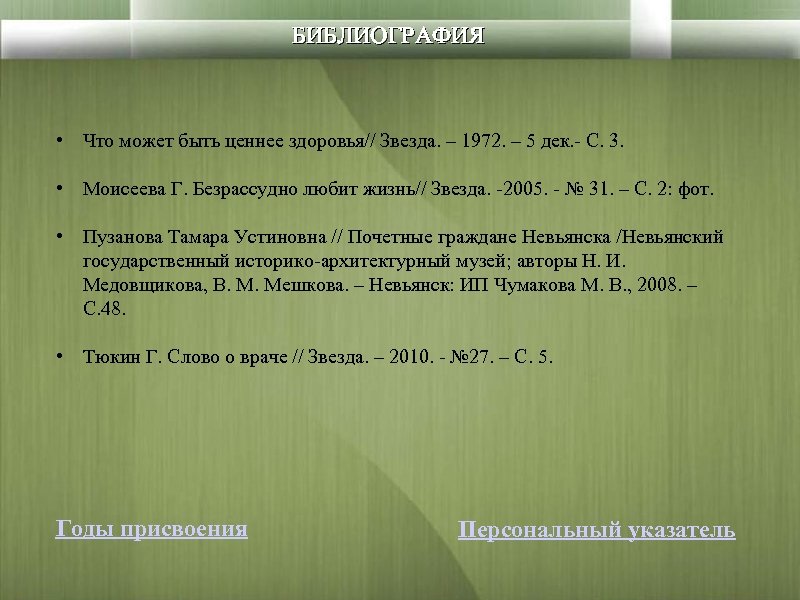 БИБЛИОГРАФИЯ

• Что может быть ценнее здоровья// Звезда. – 1972. – 5 дек.- С. 3.

• Моисеева Г. Безрассудно любит жизнь// Звезда. -2005. - № 31. – С. 2: фот.

• Пузанова Тамара Устиновна // Почетные граждане Невьянска /Невьянский государственный историко-архитектурный музей; авторы Н. И. Медовщикова, В. М. Мешкова. – Невьянск: ИП Чумакова М. В., 2008. – С.48.

• Тюкин Г. Слово о враче // Звезда. – 2010. - №27. – С. 5.

Годы присвоения

Персональный указатель